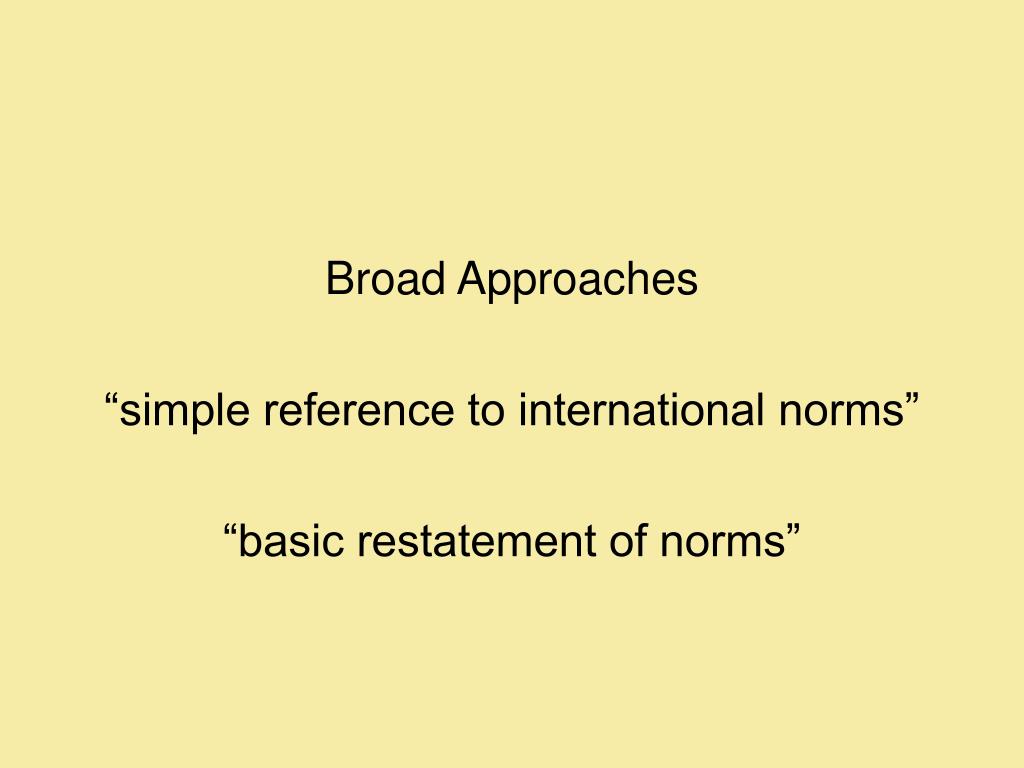 Broad Approaches

“simple reference to international norms”

“basic restatement of norms”